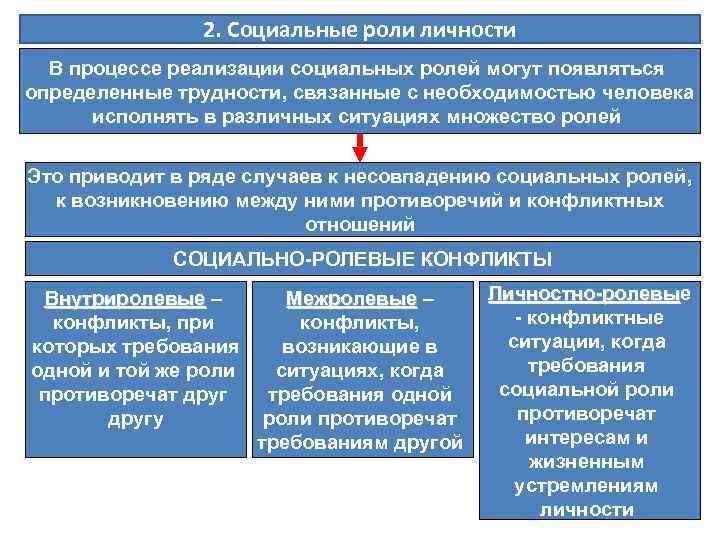 2. Социальные роли личности

В процессе реализации социальных ролей могут появляться определенные трудности, связанные с необходимостью человека исполнять в различных ситуациях множество ролей

Это приводит в ряде случаев к несовпадению социальных ролей, к возникновению между ними противоречий и конфликтных отношений

СОЦИАЛЬНО-РОЛЕВЫЕ КОНФЛИКТЫ

Внутриролевые – конфликты, при которых требования одной и той же роли противоречат друг другу

Межролевые – конфликты, возникающие в ситуациях, когда требования одной роли противоречат требованиям другой

Личностно-ролевые - конфликтные ситуации, когда требования социальной роли противоречат интересам и жизненным устремлениям личности